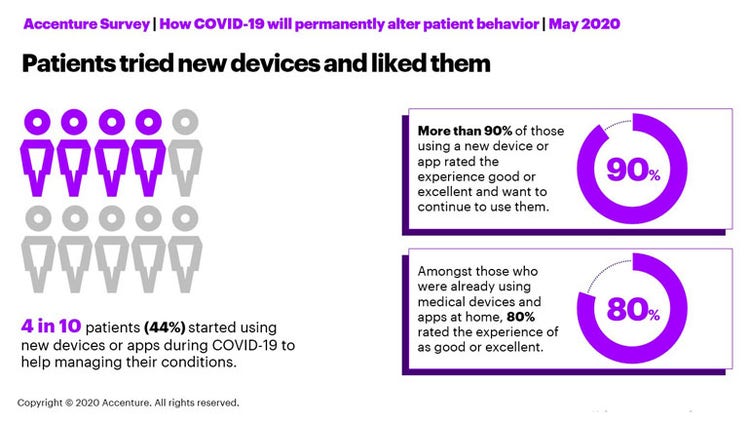 Accenture Survey | How COVID-19 will permanently alter patient behavior | May 2020

Patients tried new devices and liked them

4 in 10 patients (44%) started using new devices or apps during COVID-19 to help managing their conditions.

More than 90% of those using a new device or app rated the experience good or excellent and want to continue to use them.

90%

Amongst those who were already using medical devices and apps at home, 80% rated the experience of as good or excellent.

80%

Copyright © 2020 Accenture. All rights reserved.